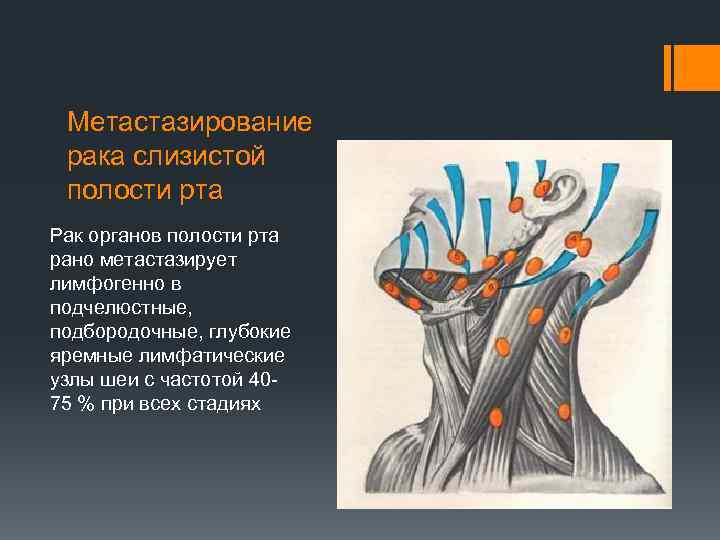 Метастазирование рака слизистой полости рта

Рак органов полости рта рано метастазирует лимфогенно в подчелюстные, подбородочные, глубокие яремные лимфатические узлы шеи с частотой 40-75 % при всех стадиях